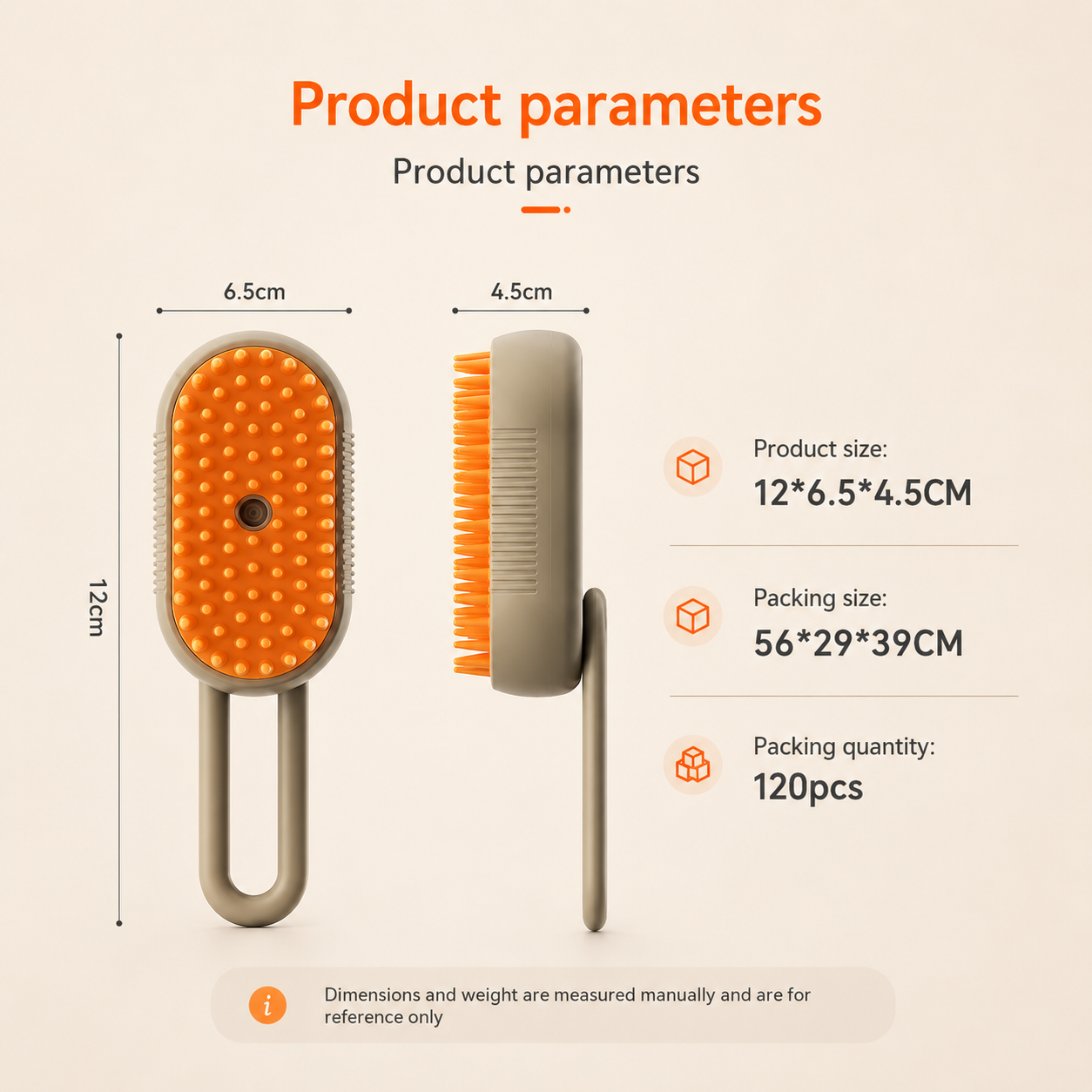 Product parameters

Product parameters

6.5cm

4.5cm

12cm

Product size:
12*6.5*4.5CM

Packing size:
56*29*39CM

Packing quantity:
120pcs

i

Dimensions and weight are measured manually and are for reference only